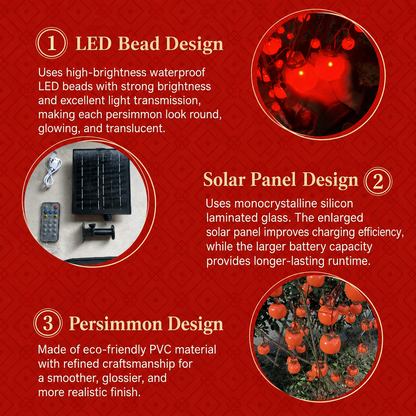 ① LED Bead Design

Uses high-brightness waterproof LED beads with strong brightness and excellent light transmission, making each persimmon look round, glowing, and translucent.

Solar Panel Design ②

Uses monocrystalline silicon laminated glass. The enlarged solar panel improves charging efficiency, while the larger battery capacity provides longer-lasting runtime.

③ Persimmon Design

Made of eco-friendly PVC material with refined craftsmanship for a smoother, glossier, and more realistic finish.